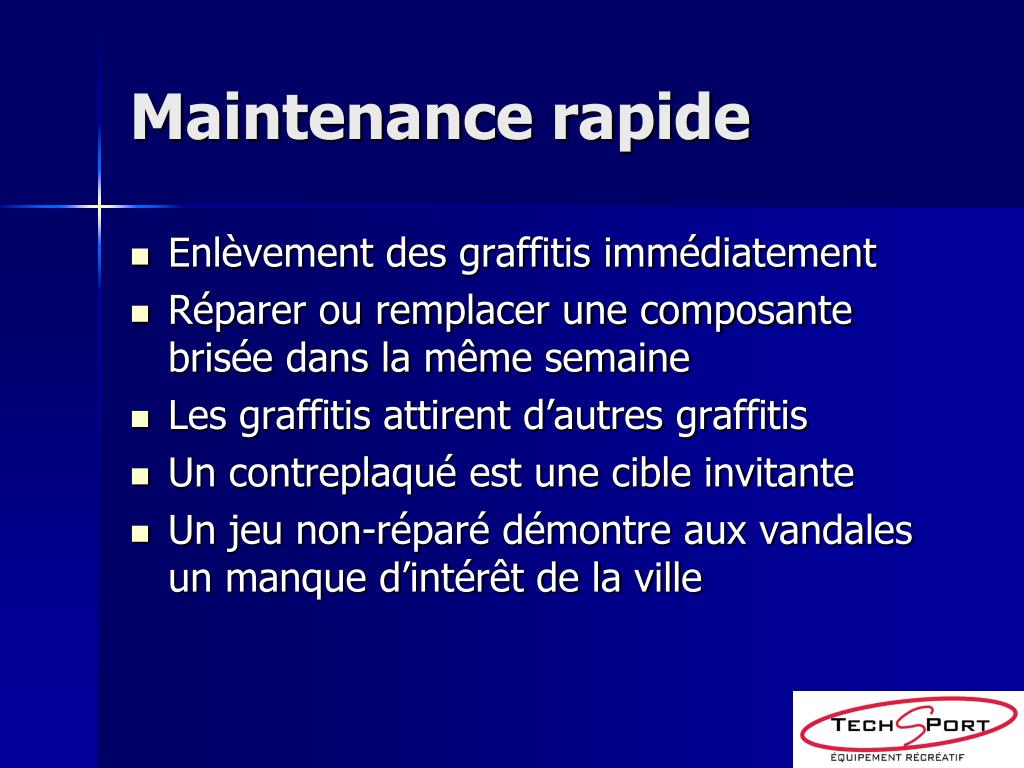 Maintenance rapide

- Enlèvement des graffitis immédiatement
- Réparer ou remplacer une composante brisée dans la même semaine
- Les graffitis attirent d’autres graffitis
- Un contreplaqué est une cible invitante
- Un jeu non-réparé démontre aux vandales un manque d’intérêt de la ville

TECHSPORT
ÉQUIPEMENT RÉCRÉATIF